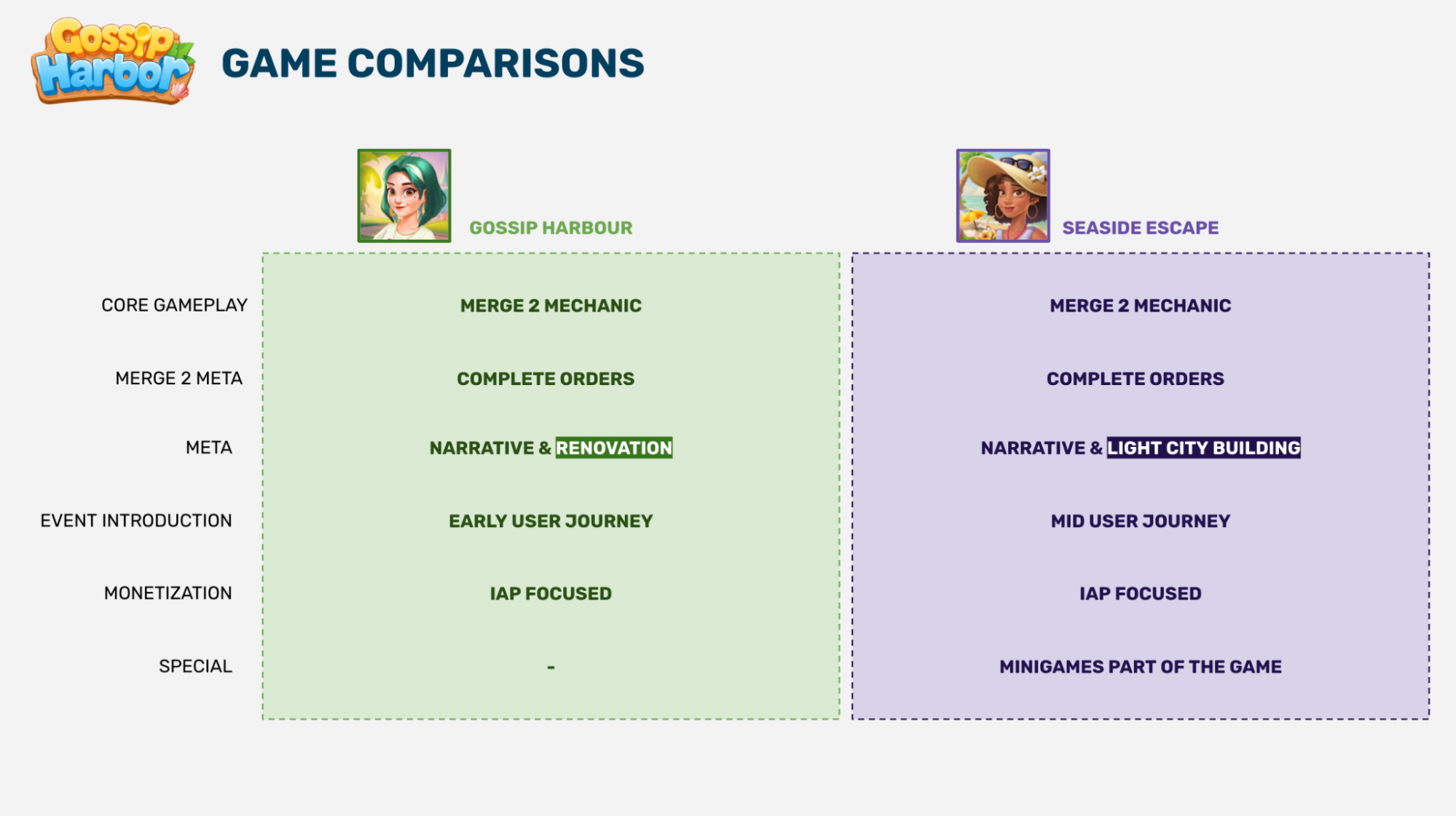 Gossip Harbor

GAME COMPARISONS

|  | GOSSIP HARBOUR | SEASIDE ESCAPE |
|---|---|---|
| CORE GAMEPLAY | MERGE 2 MECHANIC | MERGE 2 MECHANIC |
| MERGE 2 META | COMPLETE ORDERS | COMPLETE ORDERS |
| META | NARRATIVE & RENOVATION | NARRATIVE & LIGHT CITY BUILDING |
| EVENT INTRODUCTION | EARLY USER JOURNEY | MID USER JOURNEY |
| MONETIZATION | IAP FOCUSED | IAP FOCUSED |
| SPECIAL | - | MINIGAMES PART OF THE GAME |